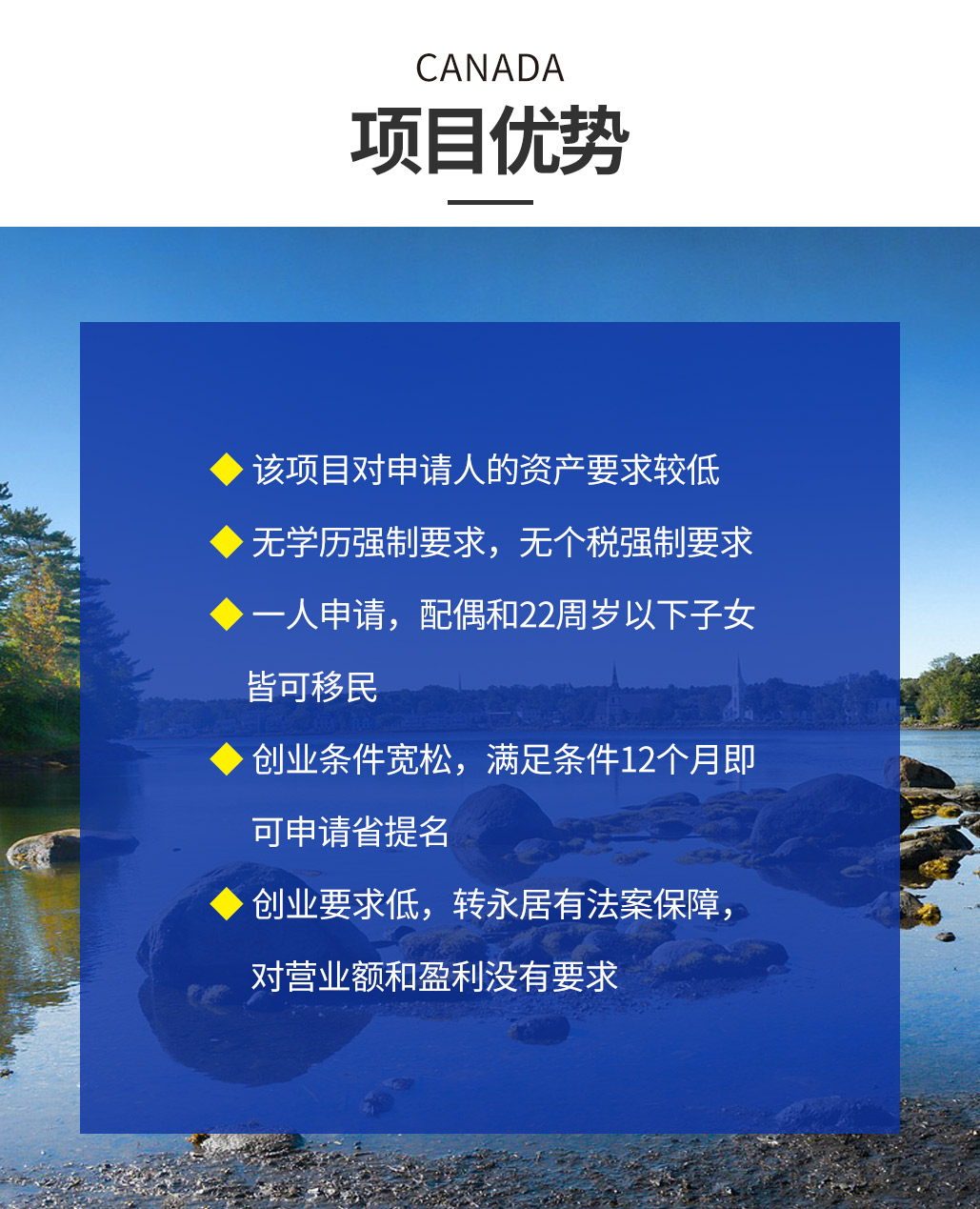 CANADA
项目优势

◆ 该项目对申请人的资产要求较低

◆ 无学历强制要求，无个税强制要求

◆ 一人申请，配偶和22周岁以下子女皆可移民

◆ 创业条件宽松，满足条件12个月即可申请省提名

◆ 创业要求低，转永居有法案保障，对营业额和盈利没有要求